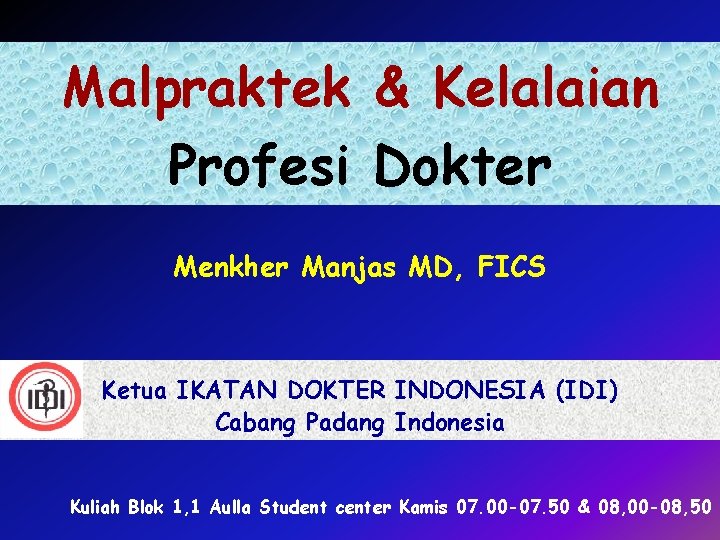 Malpraktek & Kelalaian
Profesi Dokter

Menkher Manjas MD, FICS

IDI

Ketua IKATAN DOKTER INDONESIA (IDI)
Cabang Padang Indonesia

Kuliah Blok 1,1 Aulla Student center Kamis 07.00-07.50 & 08,00-08,50